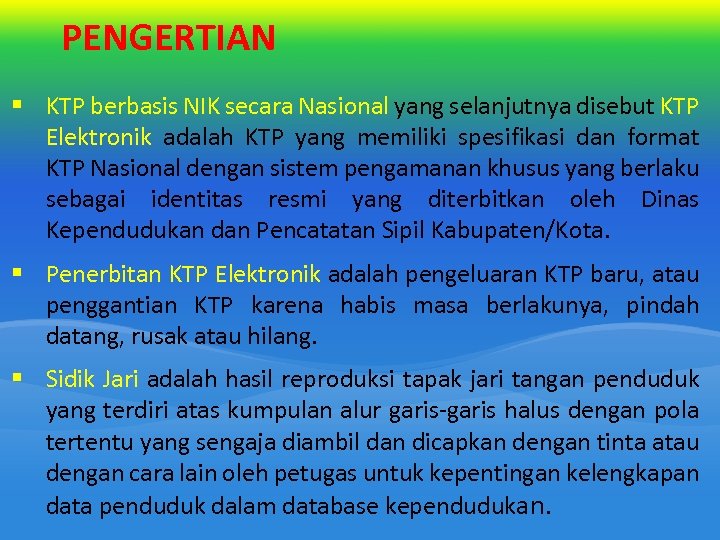 PENGERTIAN

▪ KTP berbasis NIK secara Nasional yang selanjutnya disebut KTP Elektronik adalah KTP yang memiliki spesifikasi dan format KTP Nasional dengan sistem pengamanan khusus yang berlaku sebagai identitas resmi yang diterbitkan oleh Dinas Kependudukan dan Pencatatan Sipil Kabupaten/Kota.

▪ Penerbitan KTP Elektronik adalah pengeluaran KTP baru, atau penggantian KTP karena habis masa berlakunya, pindah datang, rusak atau hilang.

▪ Sidik Jari adalah hasil reproduksi tapak jari tangan penduduk yang terdiri atas kumpulan alur garis-garis halus dengan pola tertentu yang sengaja diambil dan dicapkan dengan tinta atau dengan cara lain oleh petugas untuk kepentingan kelengkapan data penduduk dalam database kependudukan.